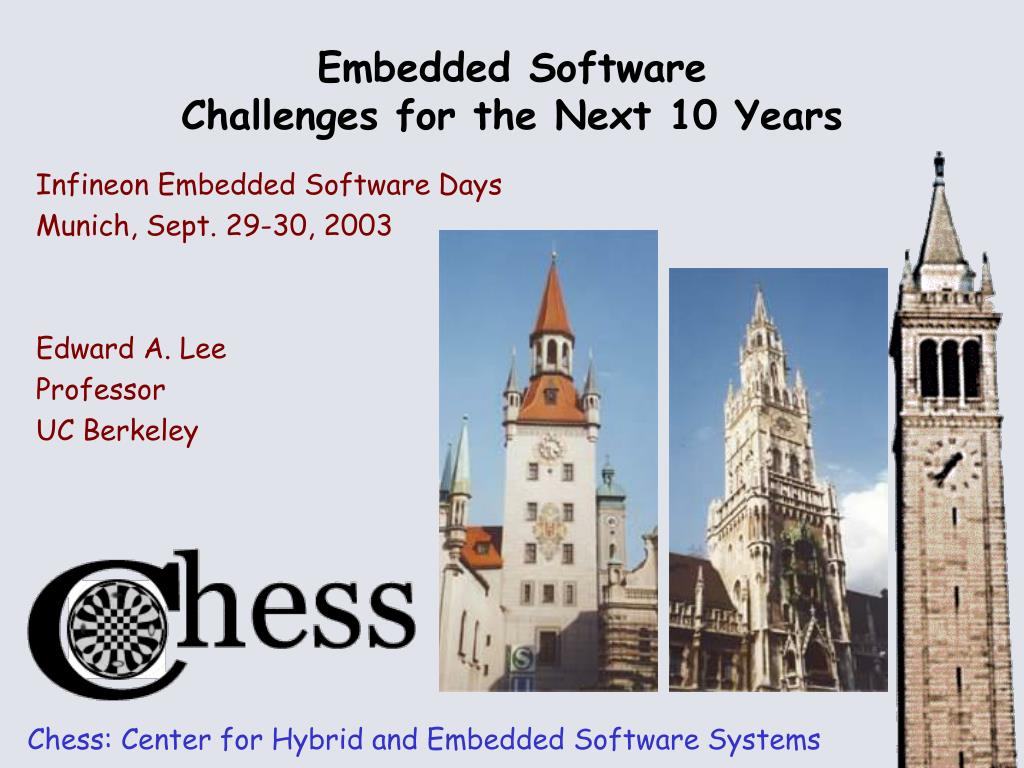 Embedded Software
Challenges for the Next 10 Years

Infineon Embedded Software Days
Munich, Sept. 29-30, 2003

Edward A. Lee
Professor
UC Berkeley

Chess

S

Chess: Center for Hybrid and Embedded Software Systems